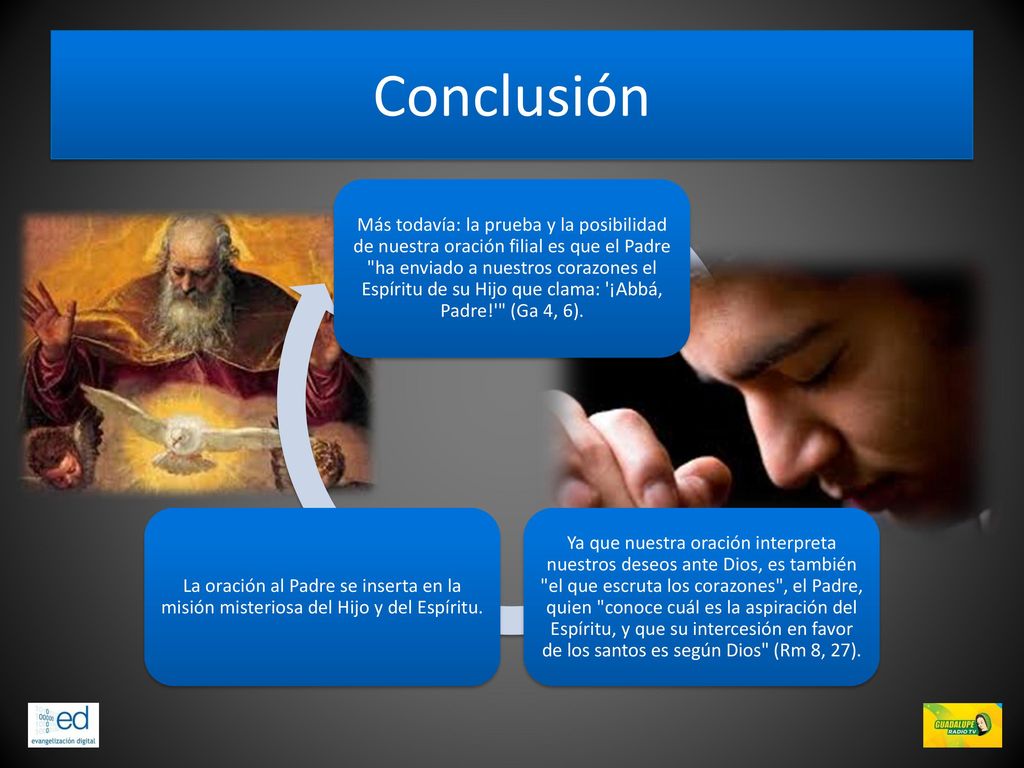 Conclusión

Más todavía: la prueba y la posibilidad de nuestra oración filial es que el Padre "ha enviado a nuestros corazones el Espíritu de su Hijo que clama: '¡Abbá, Padre!'" (Ga 4, 6).

Ya que nuestra oración interpreta nuestros deseos ante Dios, es también "el que escruta los corazones", el Padre, quien "conoce cuál es la aspiración del Espíritu, y que su intercesión en favor de los santos es según Dios" (Rm 8, 27).

La oración al Padre se inserta en la misión misteriosa del Hijo y del Espíritu.

ed
evangelización digital

GUADALUPE RADIO TV